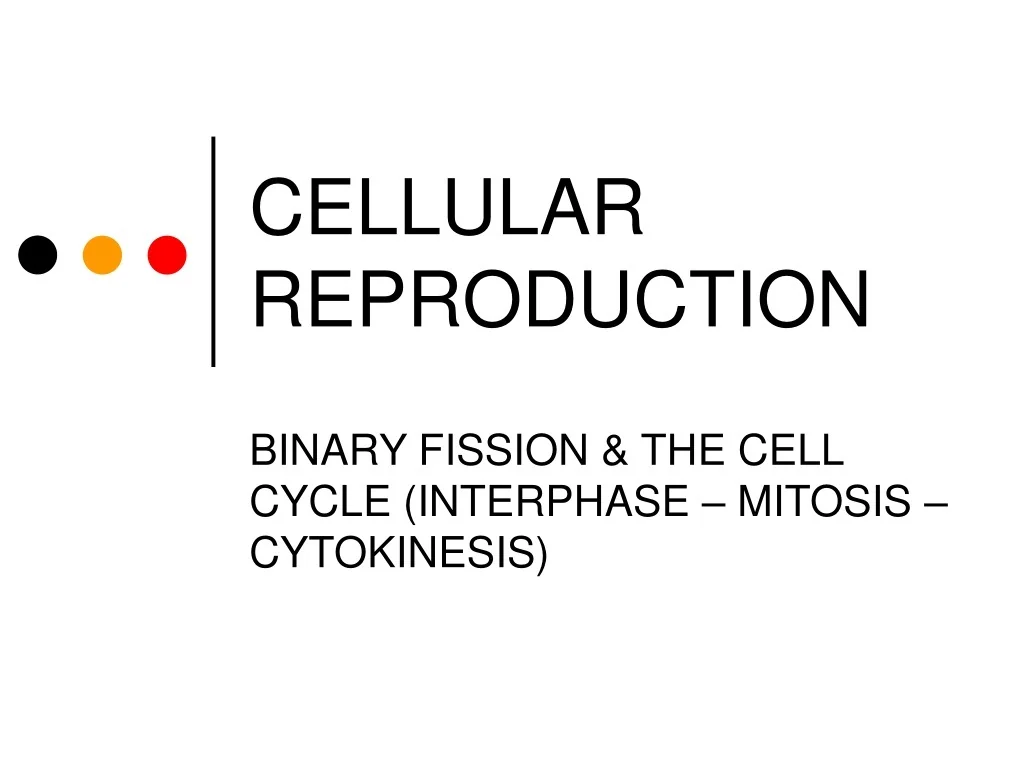 CELLULAR REPRODUCTION

BINARY FISSION & THE CELL CYCLE (INTERPHASE – MITOSIS – CYTOKINESIS)